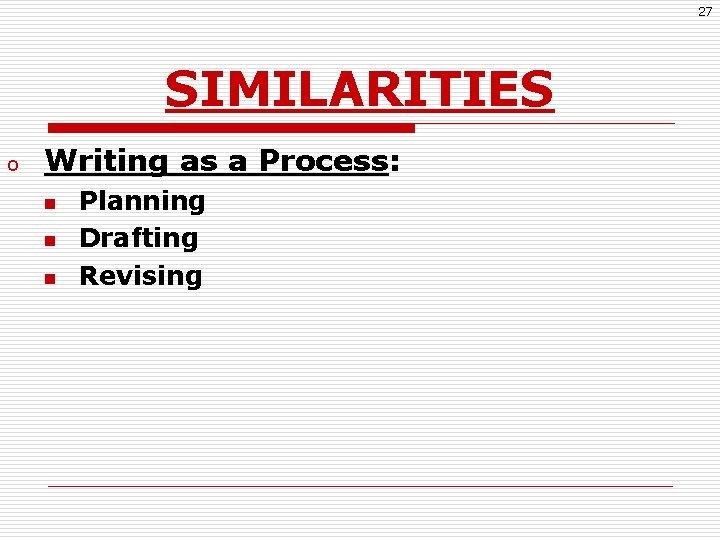 27

SIMILARITIES

Writing as a Process:

Planning

Drafting

Revising